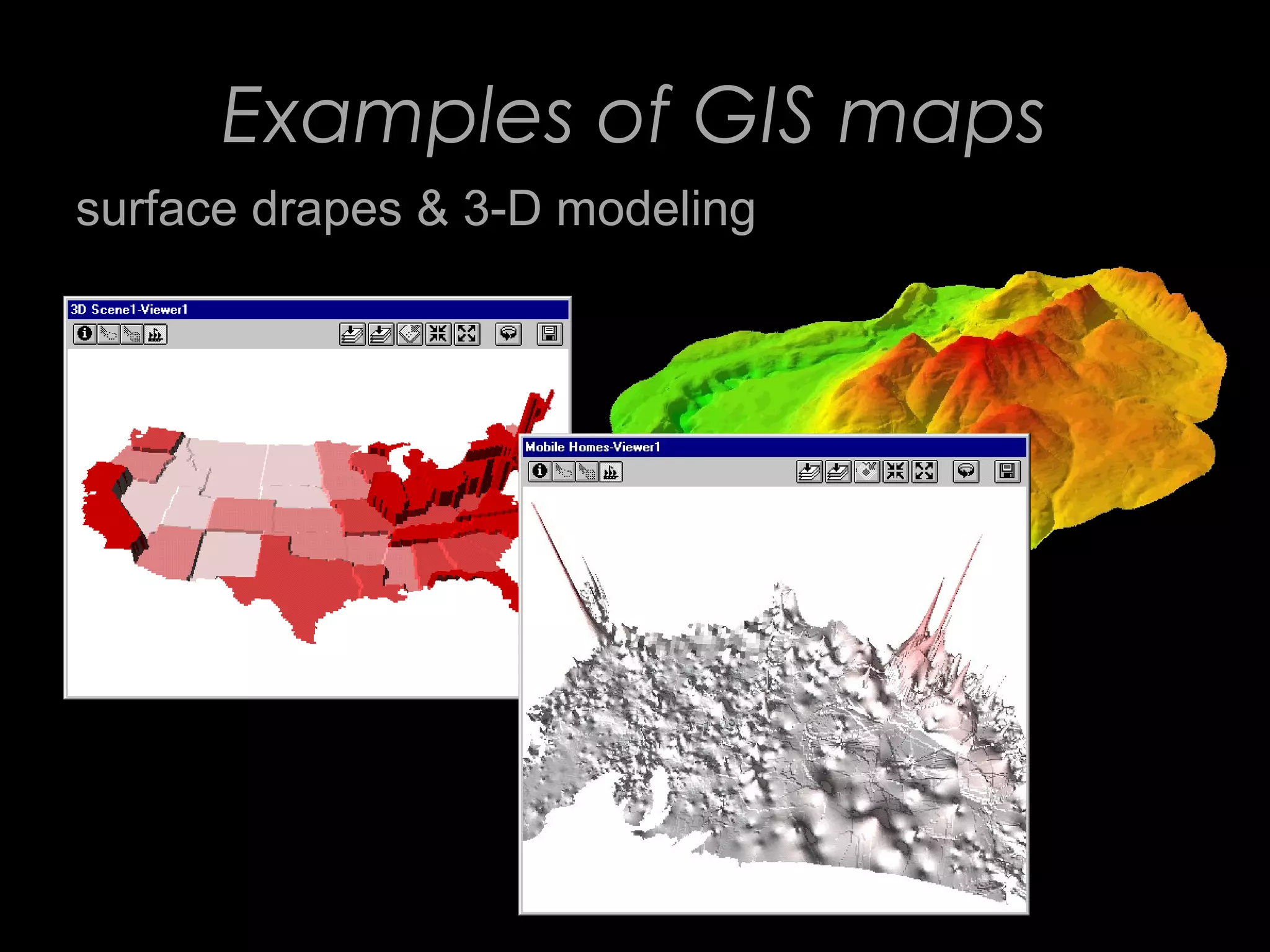 Examples of GIS maps

surface drapes & 3-D modeling

3D Scene1-Viewer1

Mobile Homes-Viewer1